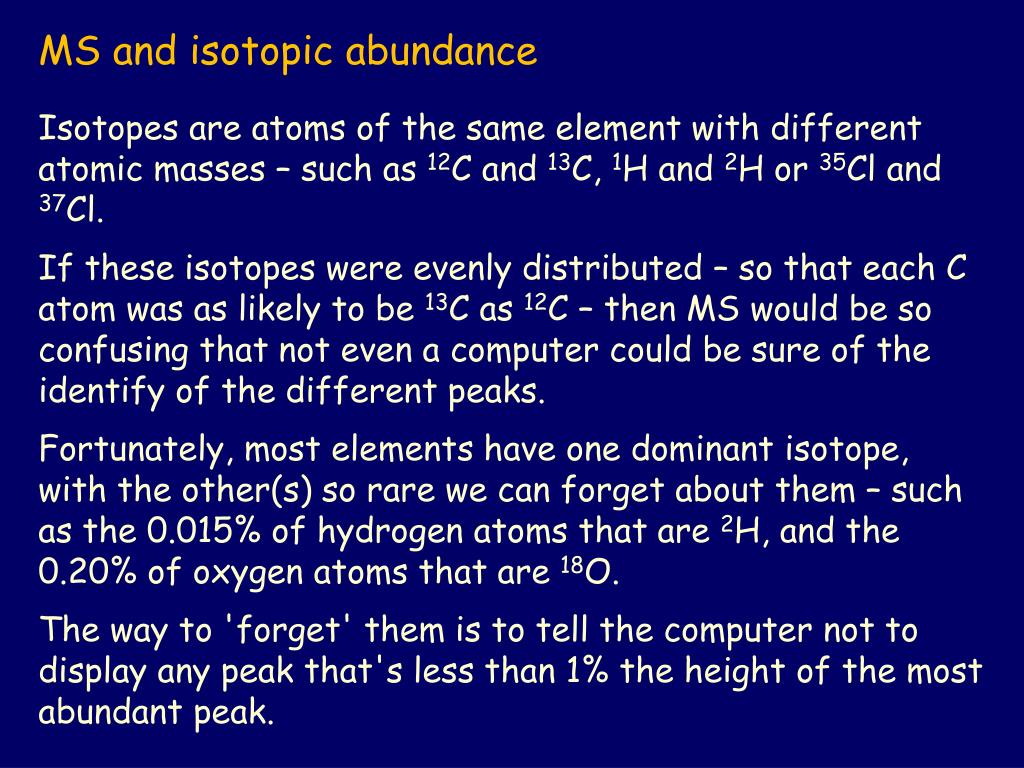 MS and isotopic abundance

Isotopes are atoms of the same element with different atomic masses – such as $^{12}C$ and $^{13}C$, $^{1}H$ and $^{2}H$ or $^{35}Cl$ and $^{37}Cl$.

If these isotopes were evenly distributed – so that each C atom was as likely to be $^{13}C$ as $^{12}C$ – then MS would be so confusing that not even a computer could be sure of the identify of the different peaks.

Fortunately, most elements have one dominant isotope, with the other(s) so rare we can forget about them – such as the 0.015% of hydrogen atoms that are $^{2}H$, and the 0.20% of oxygen atoms that are $^{18}O$.

The way to 'forget' them is to tell the computer not to display any peak that's less than 1% the height of the most abundant peak.